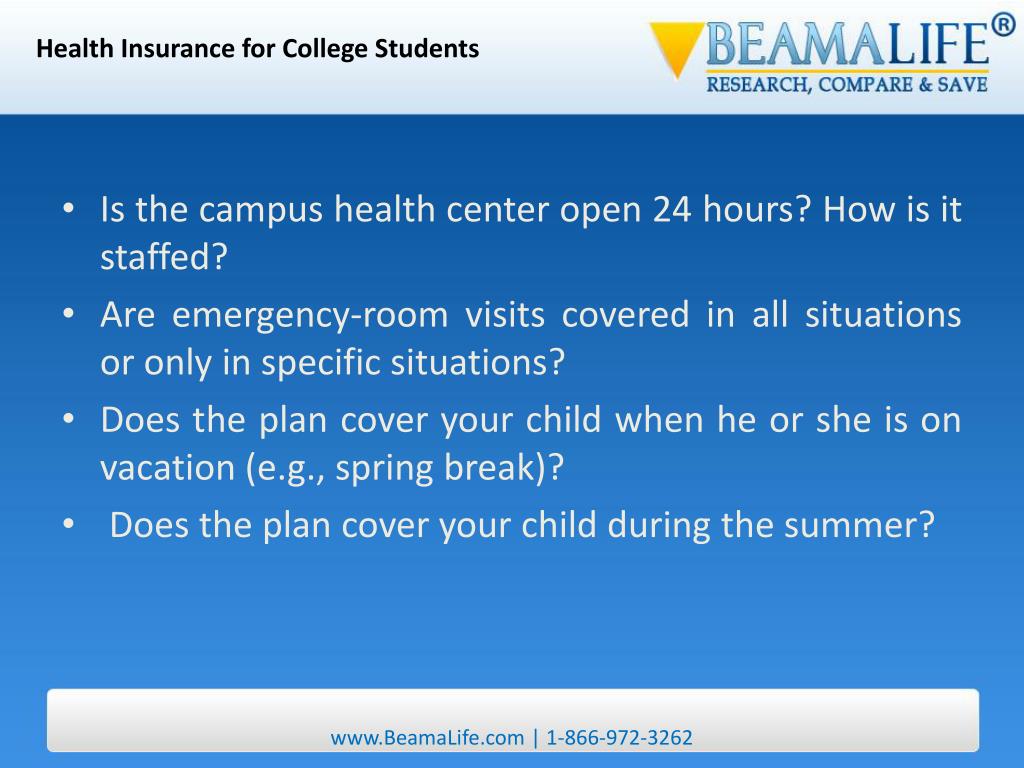 Health Insurance for College Students

BEAMALIFE®
RESEARCH, COMPARE & SAVE

• Is the campus health center open 24 hours? How is it staffed?
• Are emergency-room visits covered in all situations or only in specific situations?
• Does the plan cover your child when he or she is on vacation (e.g., spring break)?
• Does the plan cover your child during the summer?

www.BeamaLife.com | 1-866-972-3262